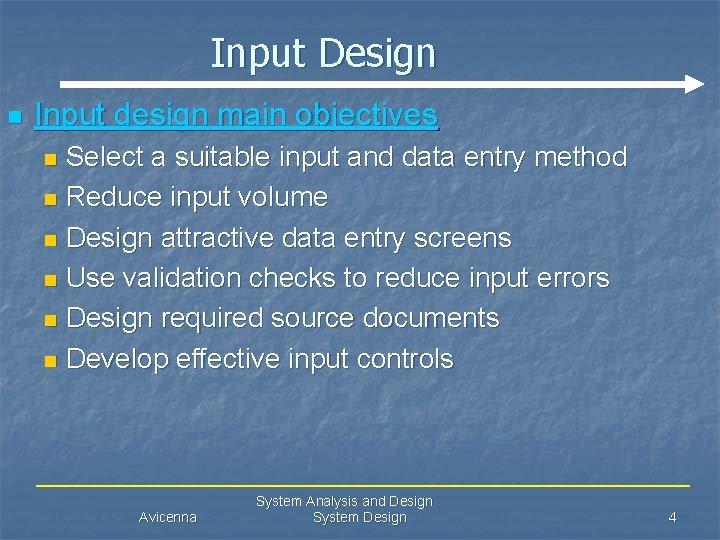 Input Design

Input design main objectives

Select a suitable input and data entry method

Reduce input volume

Design attractive data entry screens

Use validation checks to reduce input errors

Design required source documents

Develop effective input controls

Avicenna

System Analysis and Design
System Design

4